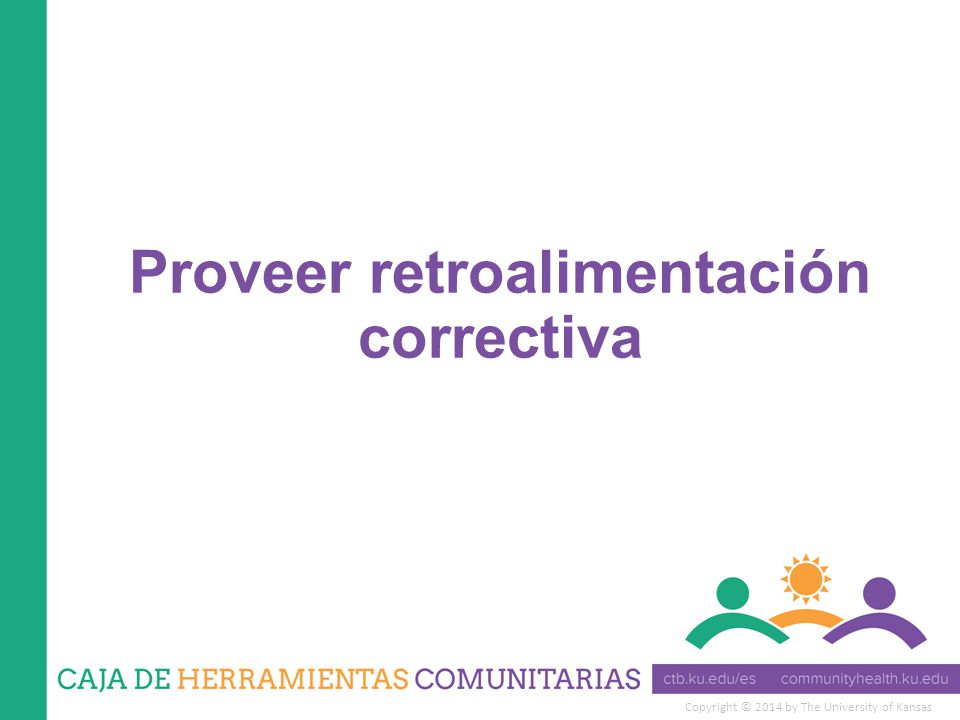 Proveer retroalimentación correctiva

CAJA DE HERRAMIENTAS COMUNITARIAS

ctb.ku.edu/es communityhealth.ku.edu

Copyright © 2014 by The University of Kansas